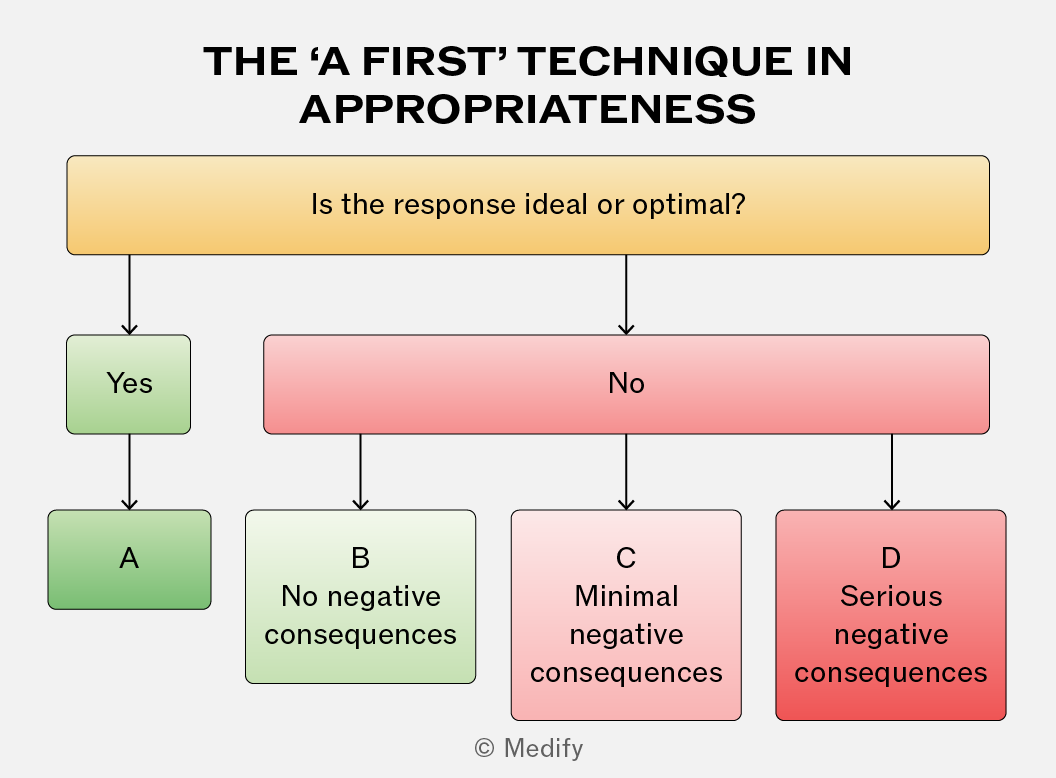 THE ‘A FIRST’ TECHNIQUE IN APPROPRIATENESS

Is the response ideal or optimal?

Yes

No

A

B
No negative consequences

C
Minimal negative consequences

D
Serious negative consequences

© Medify